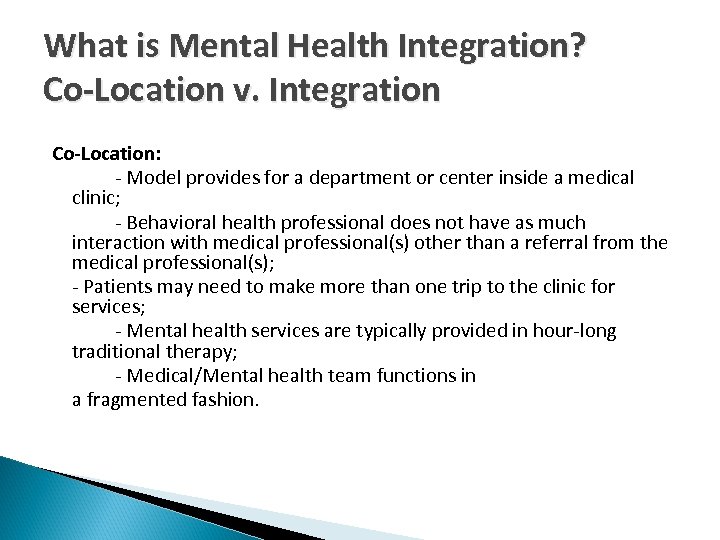 What is Mental Health Integration? Co-Location v. Integration

Co-Location:

- Model provides for a department or center inside a medical clinic;

- Behavioral health professional does not have as much interaction with medical professional(s) other than a referral from the medical professional(s);

- Patients may need to make more than one trip to the clinic for services;

- Mental health services are typically provided in hour-long traditional therapy;

- Medical/Mental health team functions in a fragmented fashion.